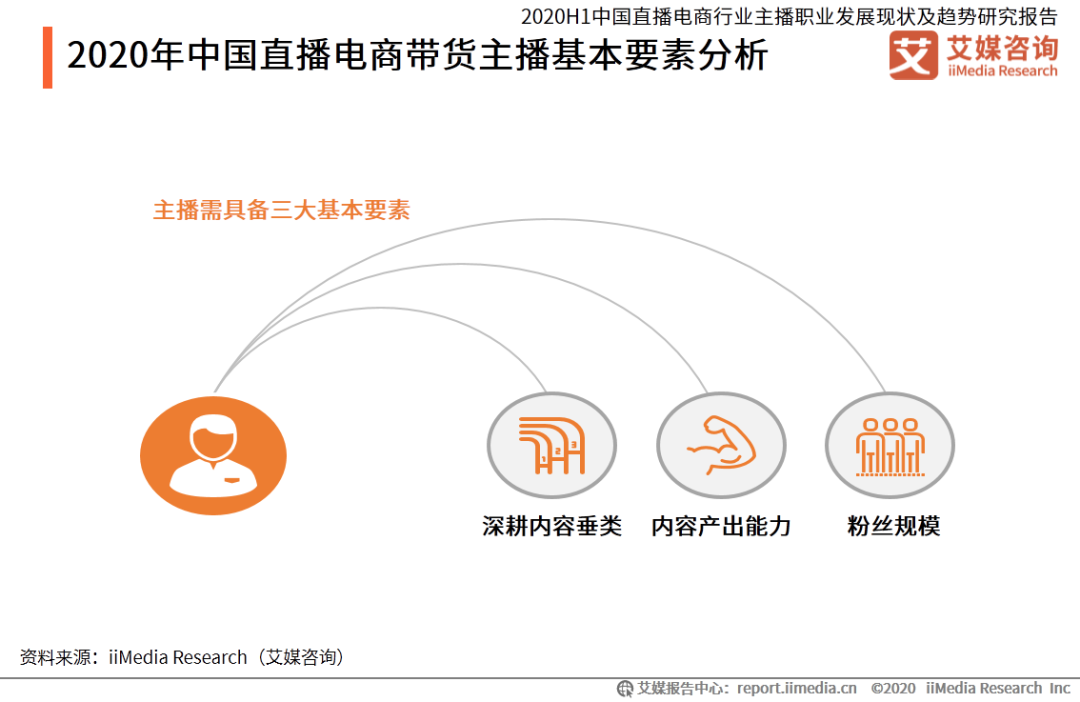 2020H1中国直播电商行业主播职业发展现状及趋势研究报告

2020年中国直播电商带货主播基本要素分析

艾 艾媒咨询 iiMedia Research

主播需具备三大基本要素

深耕内容垂类

内容产出能力

粉丝规模

资料来源：iiMedia Research（艾媒咨询）

艾媒报告中心：report.iimedia.cn ©2020 iiMedia Research Inc